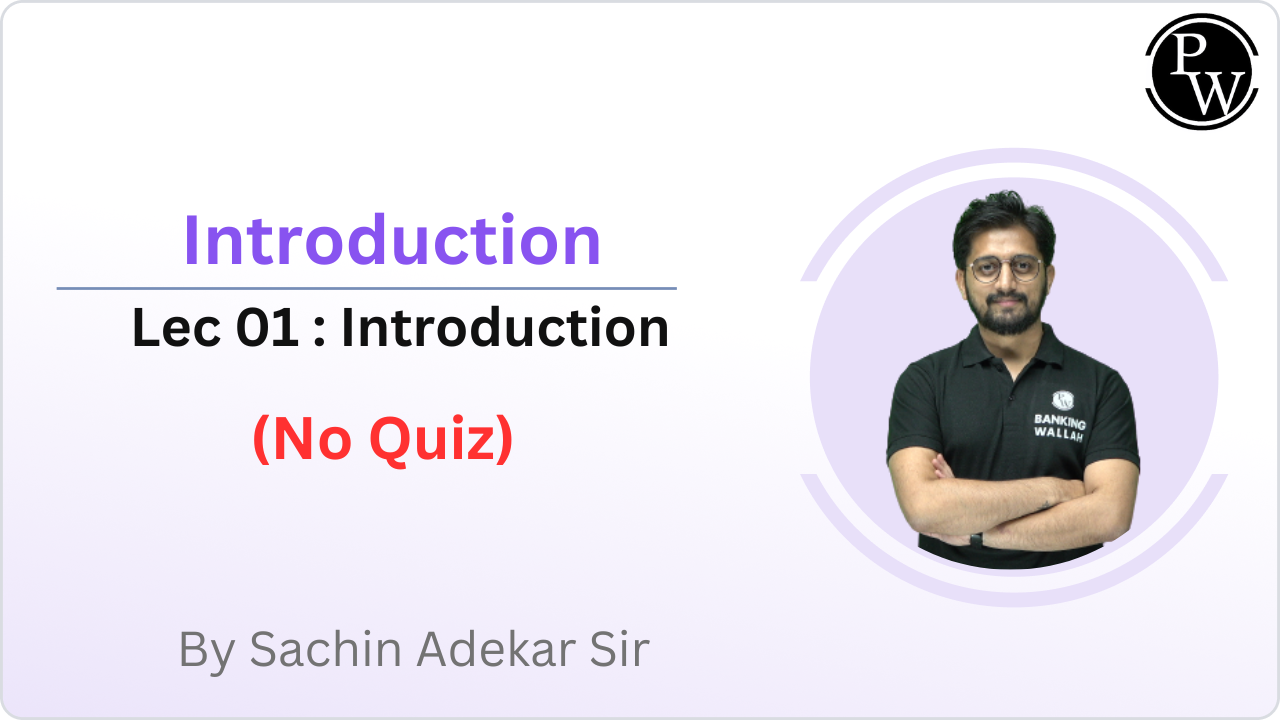 PW

Introduction

Lec 01 : Introduction

(No Quiz)

BANKING WALLAH

By Sachin Adekar Sir